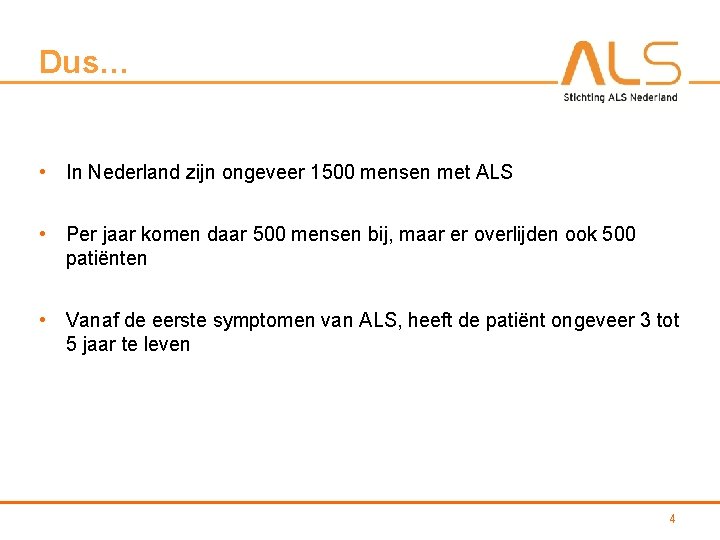 Dus…

ALS
Stichting ALS Nederland

• In Nederland zijn ongeveer 1500 mensen met ALS

• Per jaar komen daar 500 mensen bij, maar er overlijden ook 500 patiënten

• Vanaf de eerste symptomen van ALS, heeft de patiënt ongeveer 3 tot 5 jaar te leven

4